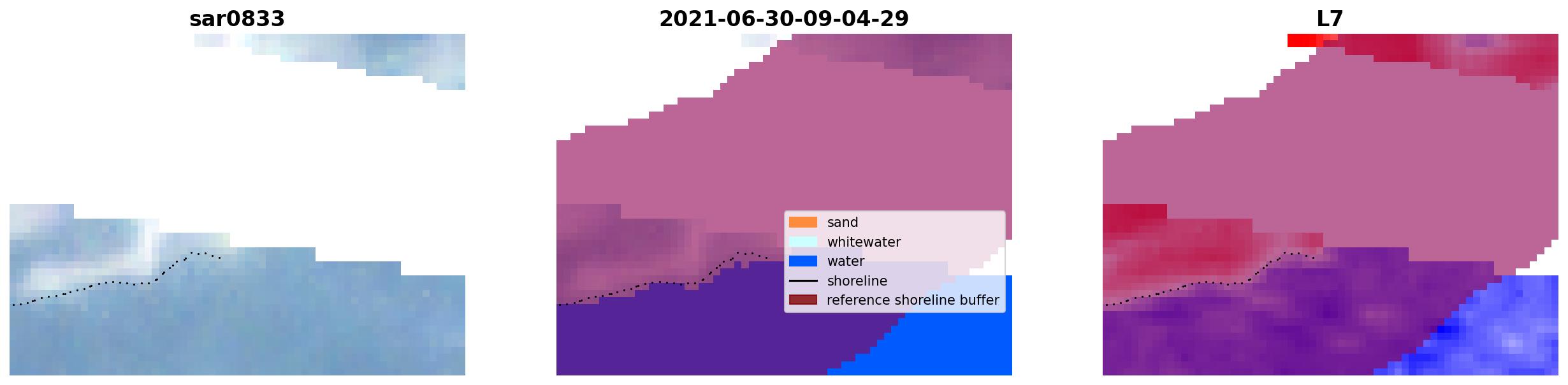 sar0833

2021-06-30-09-04-29

L7

sand
whitewater
water
shoreline
reference shoreline buffer